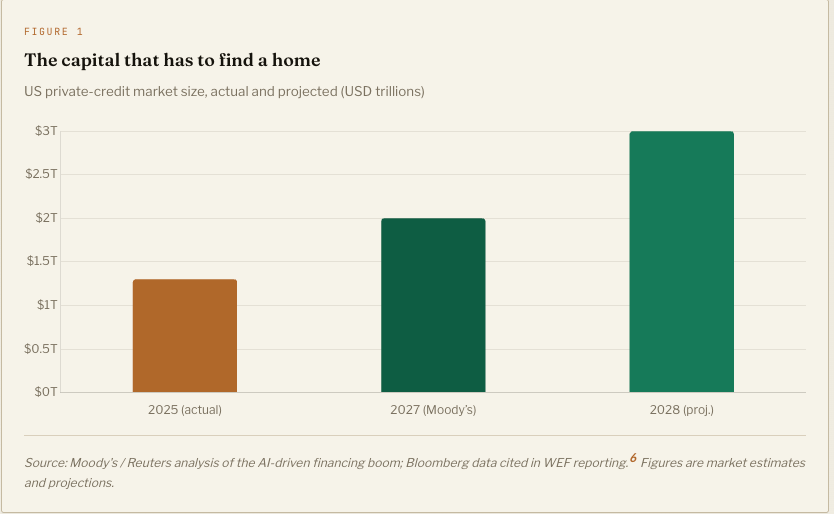 FIGURE 1

The capital that has to find a home

US private-credit market size, actual and projected (USD trillions)

$3T
$2.5T
$2T
$1.5T
$1T
$0.5T
$0T

2025 (actual)
2027 (Moody's)
2028 (proj.)

Source: Moody's / Reuters analysis of the AI-driven financing boom; Bloomberg data cited in WEF reporting.$^6$ Figures are market estimates and projections.